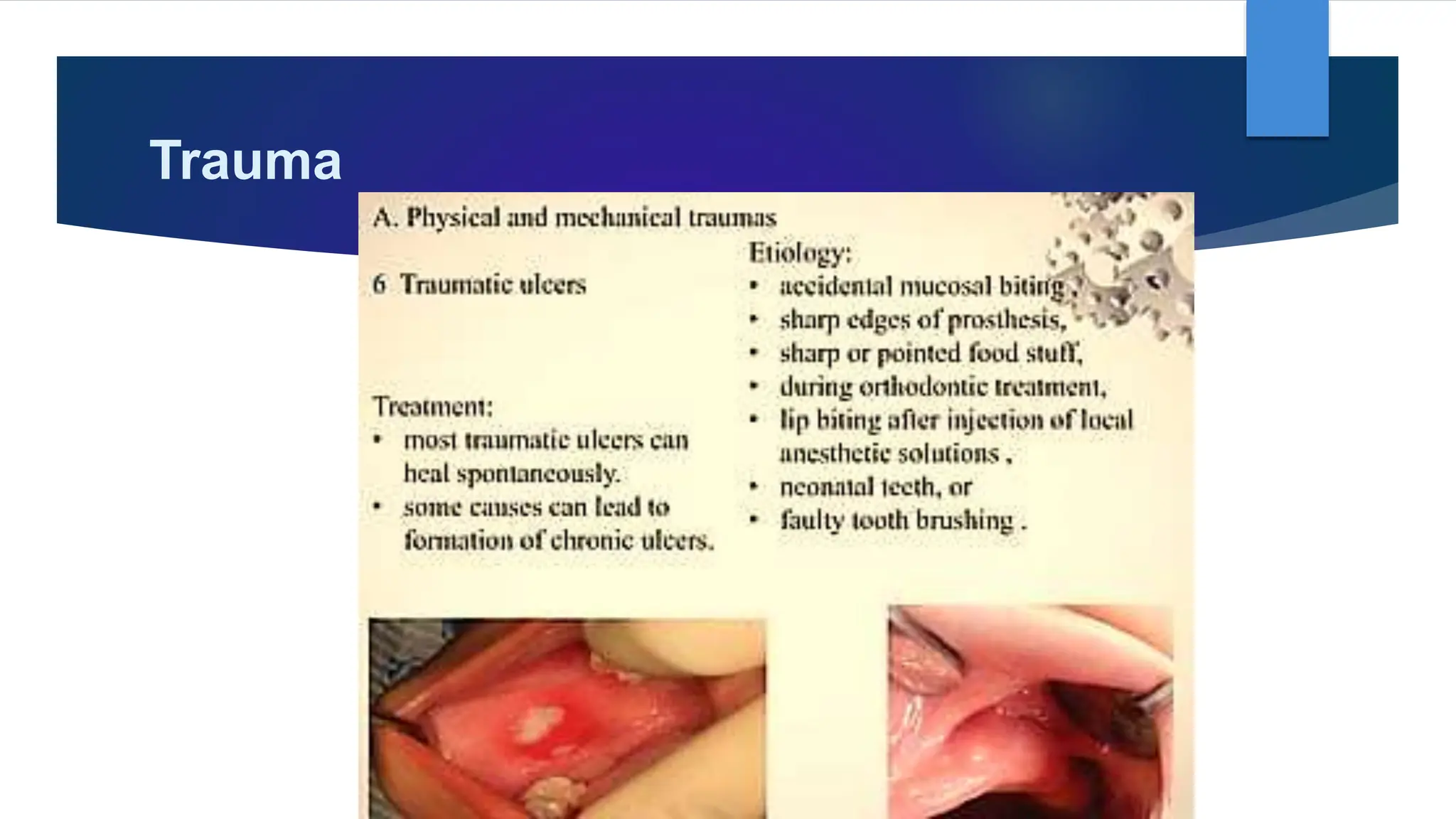 Trauma

A. Physical and mechanical traumas

6 Traumatic ulcers

Treatment:
• most traumatic ulcers can heal spontaneously.
• some causes can lead to formation of chronic ulcers.

Etiology:
• accidental mucosal biting ,
• sharp edges of prosthesis,
• sharp or pointed food stuff,
• during orthodontic treatment,
• lip biting after injection of local anesthetic solutions ,
• neonatal teeth, or
• faulty tooth brushing .